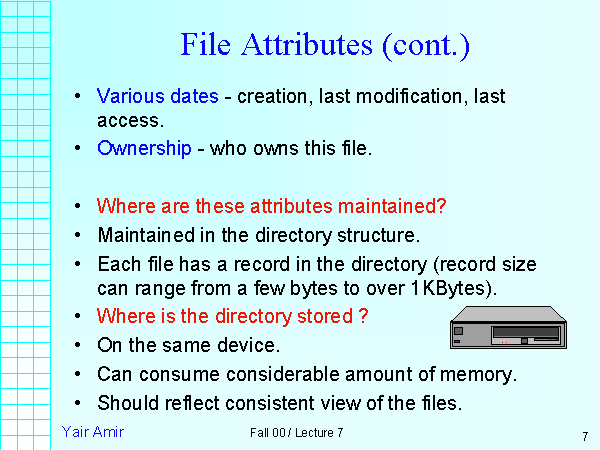 File Attributes (cont.)

• Various dates - creation, last modification, last access.
• Ownership - who owns this file.

• Where are these attributes maintained?
• Maintained in the directory structure.
• Each file has a record in the directory (record size can range from a few bytes to over 1KBytes).
• Where is the directory stored ?
• On the same device.
• Can consume considerable amount of memory.
• Should reflect consistent view of the files.

Yair Amir

Fall 00 / Lecture 7

7